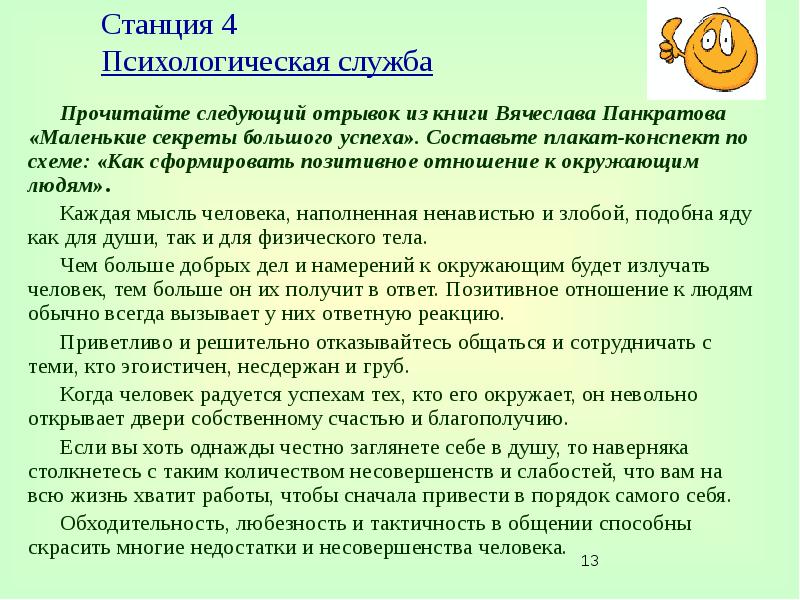 Станция 4
Психологическая служба

Прочитайте следующий отрывок из книги Вячеслава Панкратова «Маленькие секреты большого успеха». Составьте плакат-конспект по схеме: «Как сформировать позитивное отношение к окружающим людям».

Каждая мысль человека, наполненная ненавистью и злобой, подобна яду как для души, так и для физического тела.

Чем больше добрых дел и намерений к окружающим будет излучать человек, тем больше он их получит в ответ. Позитивное отношение к людям обычно всегда вызывает у них ответную реакцию.

Приветливо и решительно отказывайтесь общаться и сотрудничать с теми, кто эгоистичен, несдержан и груб.

Когда человек радуется успехам тех, кто его окружает, он невольно открывает двери собственному счастью и благополучию.

Если вы хоть однажды честно заглянете себе в душу, то наверняка столкнетесь с таким количеством несовершенств и слабостей, что вам на всю жизнь хватит работы, чтобы сначала привести в порядок самого себя.

Обходительность, любезность и тактичность в общении способны скрасить многие недостатки и несовершенства человека.

13